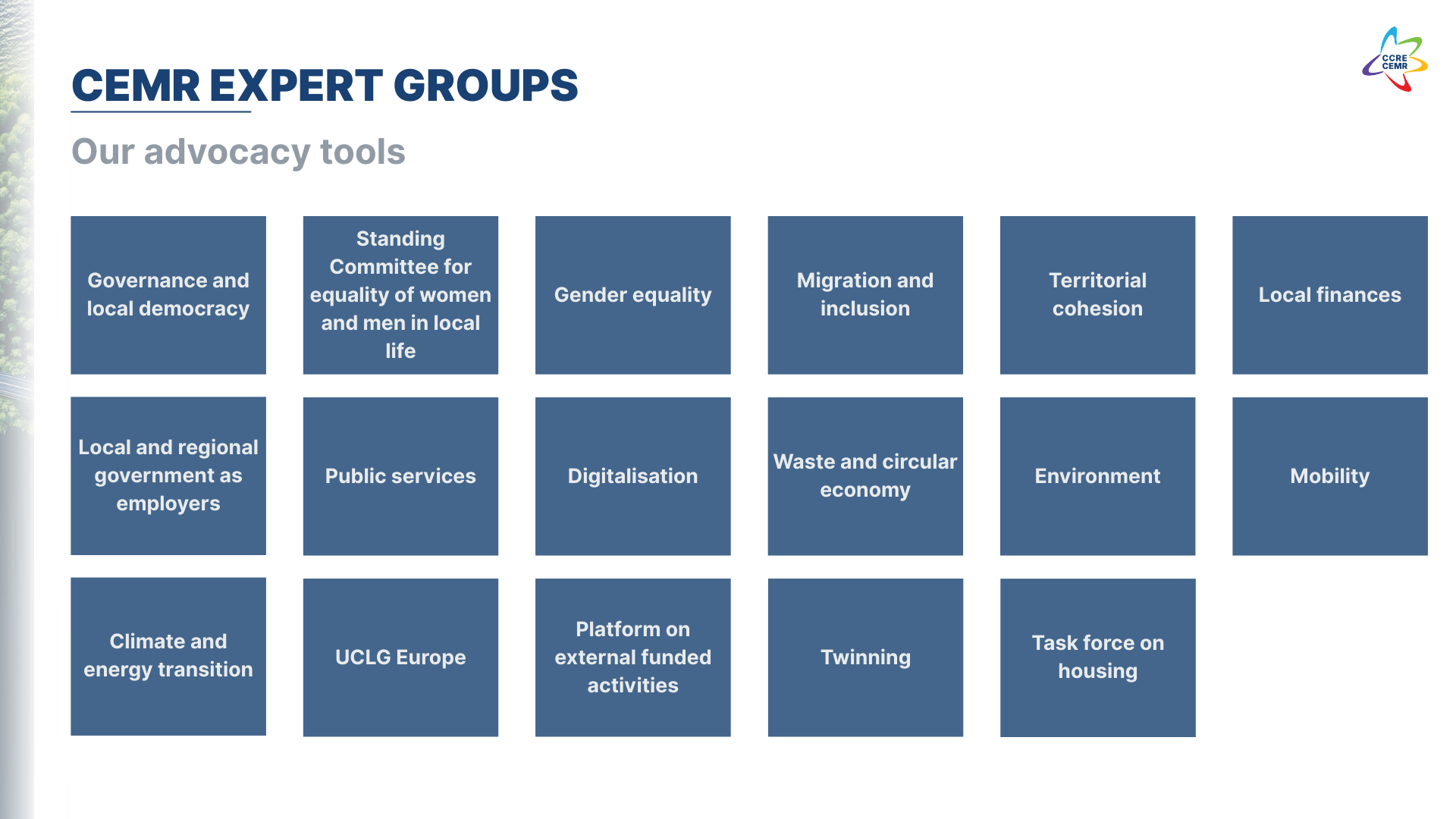 CCRE
CEMR

CEMR EXPERT GROUPS

Our advocacy tools

Governance and local democracy

Standing Committee for equality of women and men in local life

Gender equality

Migration and inclusion

Territorial cohesion

Local finances

Local and regional government as employers

Public services

Digitalisation

Waste and circular economy

Environment

Mobility

Climate and energy transition

UCLG Europe

Platform on external funded activities

Twinning

Task force on housing